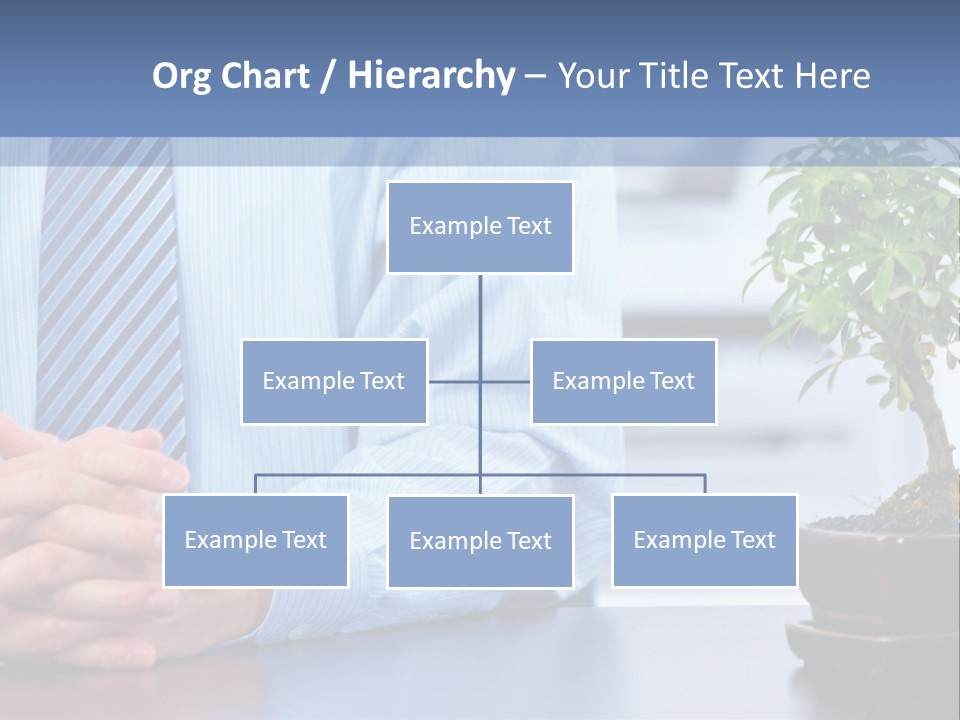 Org Chart / Hierarchy – Your Title Text Here

Example Text

Example Text

Example Text

Example Text

Example Text

Example Text